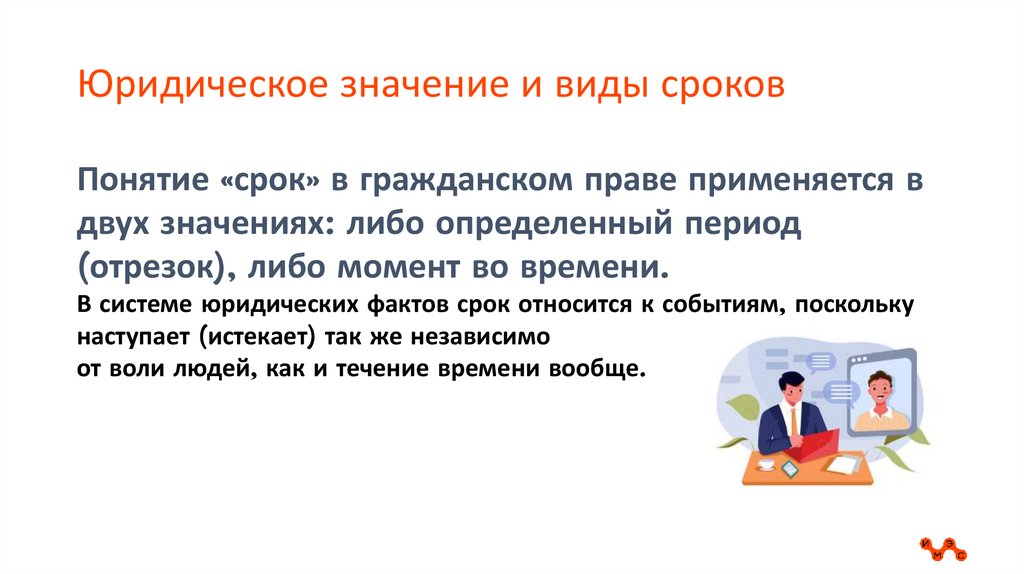 Юридическое значение и виды сроков

Понятие «срок» в гражданском праве применяется в двух значениях: либо определенный период (отрезок), либо момент во времени.

В системе юридических фактов срок относится к событиям, поскольку наступает (истекает) так же независимо от воли людей, как и течение времени вообще.

И М Э С